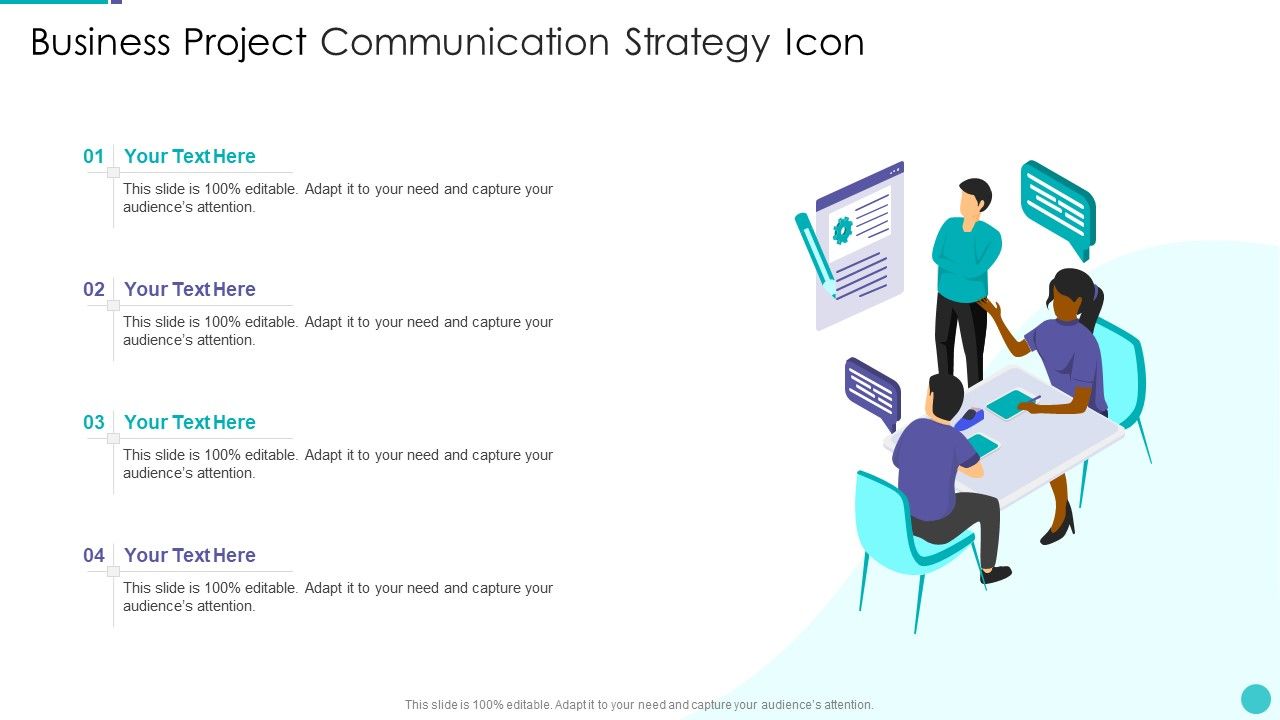 Business Project Communication Strategy Icon

01 Your Text Here
This slide is 100% editable. Adapt it to your need and capture your audience's attention.

02 Your Text Here
This slide is 100% editable. Adapt it to your need and capture your audience's attention.

03 Your Text Here
This slide is 100% editable. Adapt it to your need and capture your audience's attention.

04 Your Text Here
This slide is 100% editable. Adapt it to your need and capture your audience's attention.

This slide is 100% editable. Adapt it to your need and capture your audience's attention.